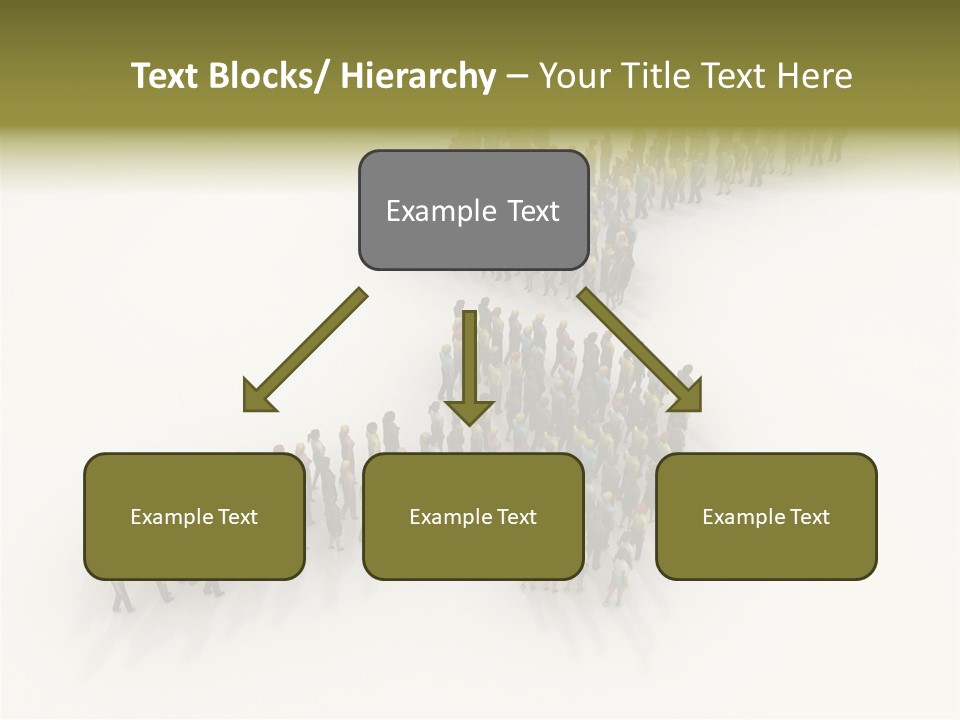 Text Blocks/ Hierarchy – Your Title Text Here

Example Text

Example Text

Example Text

Example Text